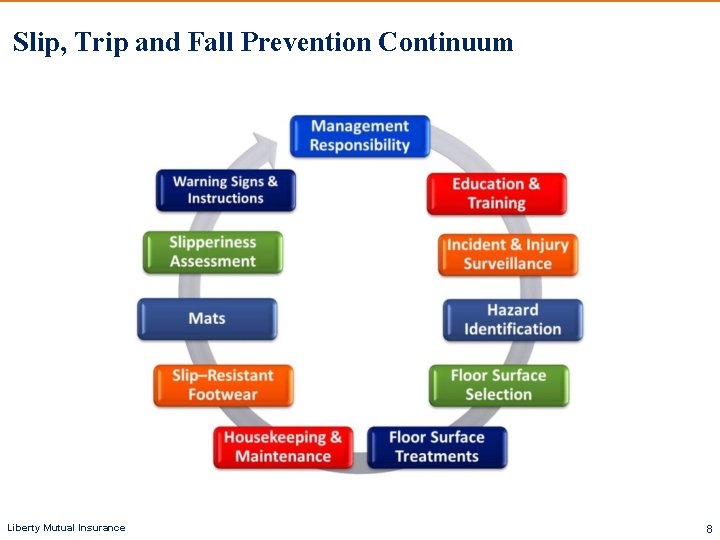 Slip, Trip and Fall Prevention Continuum

Management Responsibility

Education & Training

Incident & Injury Surveillance

Hazard Identification

Floor Surface Selection

Floor Surface Treatments

Housekeeping & Maintenance

Slip–Resistant Footwear

Mats

Slipperiness Assessment

Warning Signs & Instructions

Liberty Mutual Insurance

8